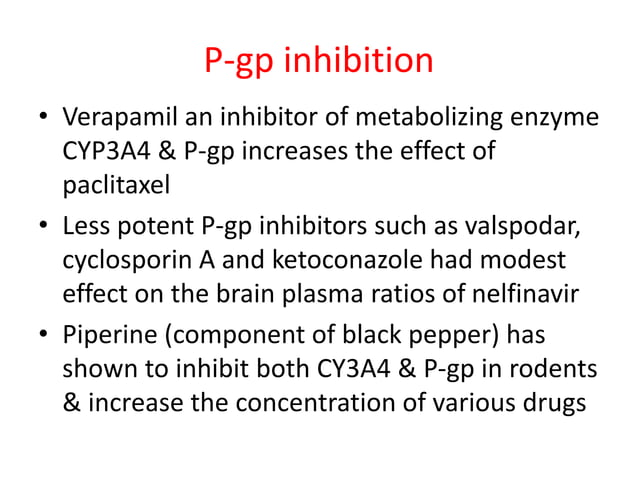 P-gp inhibition

• Verapamil an inhibitor of metabolizing enzyme CYP3A4 & P-gp increases the effect of paclitaxel

• Less potent P-gp inhibitors such as valspodar, cyclosporin A and ketoconazole had modest effect on the brain plasma ratios of nelfinavir

• Piperine (component of black pepper) has shown to inhibit both CY3A4 & P-gp in rodents & increase the concentration of various drugs